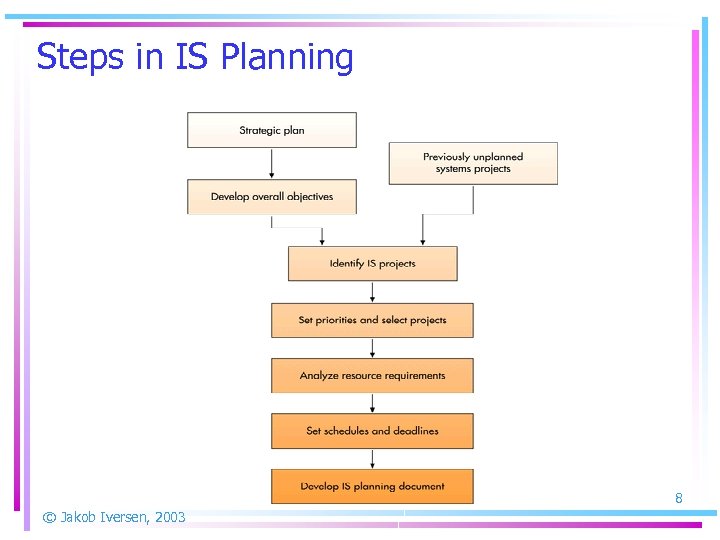 Steps in IS Planning

Strategic plan

Previously unplanned systems projects

Develop overall objectives

Identify IS projects

Set priorities and select projects

Analyze resource requirements

Set schedules and deadlines

Develop IS planning document

8

© Jakob Iversen, 2003